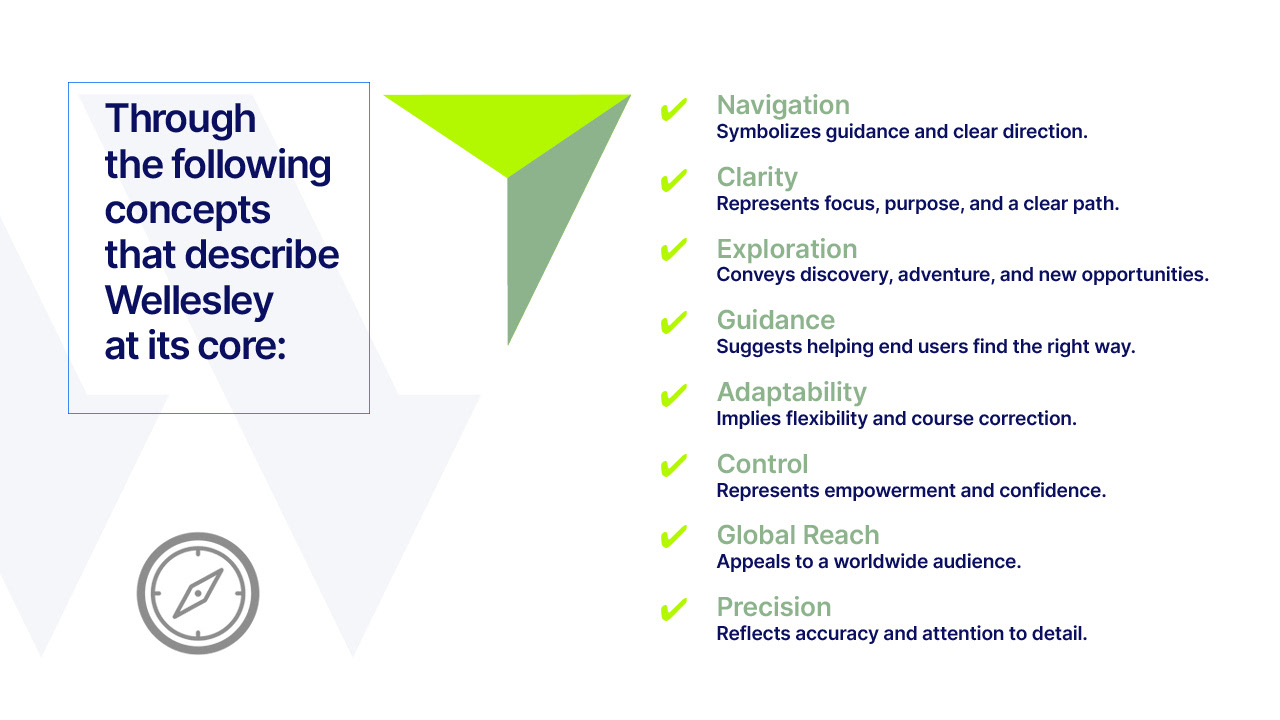 Through the following concepts that describe Wellesley at its core:

✔ Navigation
Symbolizes guidance and clear direction.

✔ Clarity
Represents focus, purpose, and a clear path.

✔ Exploration
Conveys discovery, adventure, and new opportunities.

✔ Guidance
Suggests helping end users find the right way.

✔ Adaptability
Implies flexibility and course correction.

✔ Control
Represents empowerment and confidence.

✔ Global Reach
Appeals to a worldwide audience.

✔ Precision
Reflects accuracy and attention to detail.